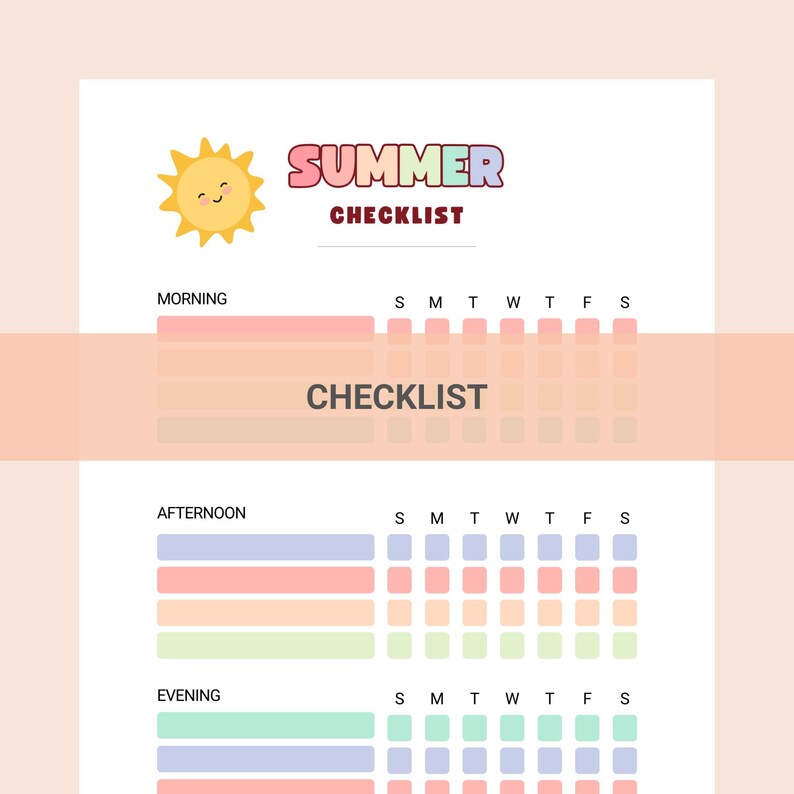 SUMMER
CHECKLIST

MORNING

S M T W T F S

CHECKLIST

AFTERNOON

S M T W T F S

EVENING

S M T W T F S